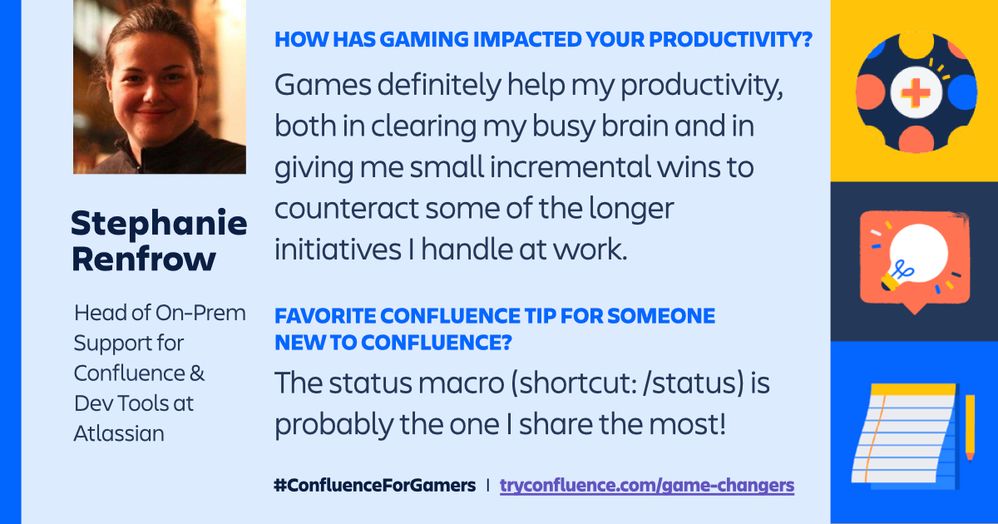 Stephanie Renfrow

Head of On-Prem Support for Confluence & Dev Tools at Atlassian

HOW HAS GAMING IMPACTED YOUR PRODUCTIVITY?

Games definitely help my productivity, both in clearing my busy brain and in giving me small incremental wins to counteract some of the longer initiatives I handle at work.

FAVORITE CONFLUENCE TIP FOR SOMEONE NEW TO CONFLUENCE?

The status macro (shortcut: /status) is probably the one I share the most!

#ConfluenceForGamers | tryconfluence.com/game-changers